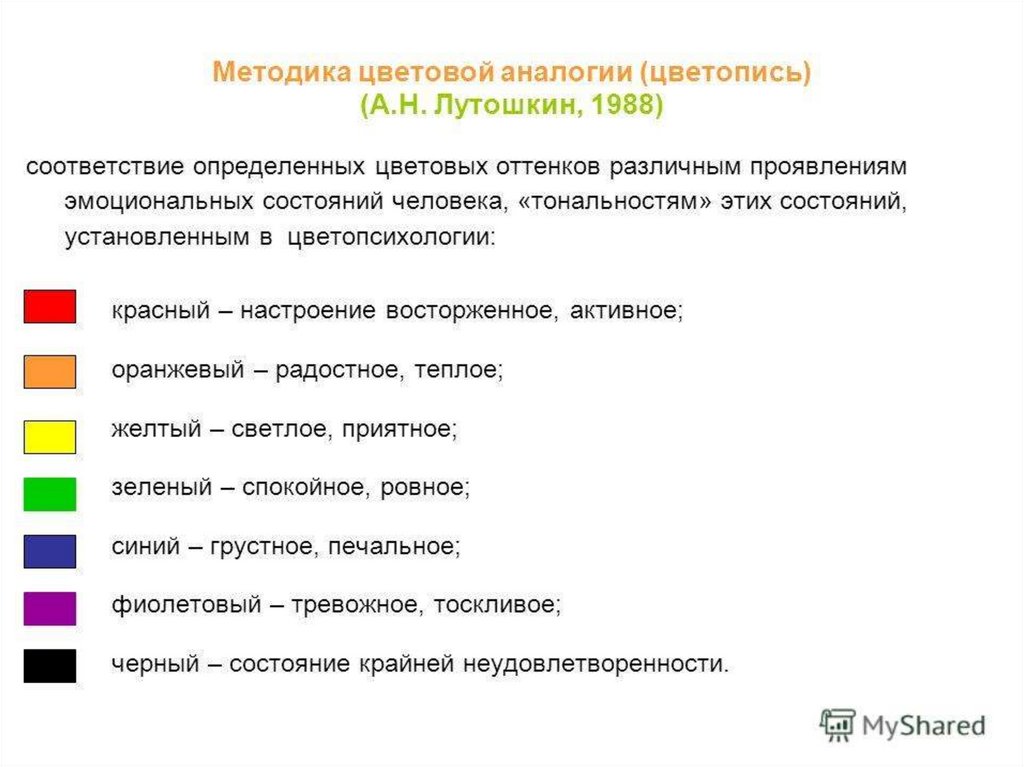 Методика цветовой аналогии (цветопись)
(А.Н. Лутошкин, 1988)

соответствие определенных цветовых оттенков различным проявлениям эмоциональных состояний человека, «тональностям» этих состояний, установленным в цветопсихологии:

красный – настроение восторженное, активное;

оранжевый – радостное, теплое;

желтый – светлое, приятное;

зеленый – спокойное, ровное;

синий – грустное, печальное;

фиолетовый – тревожное, тоскливое;

черный – состояние крайней неудовлетворенности.

MyShared